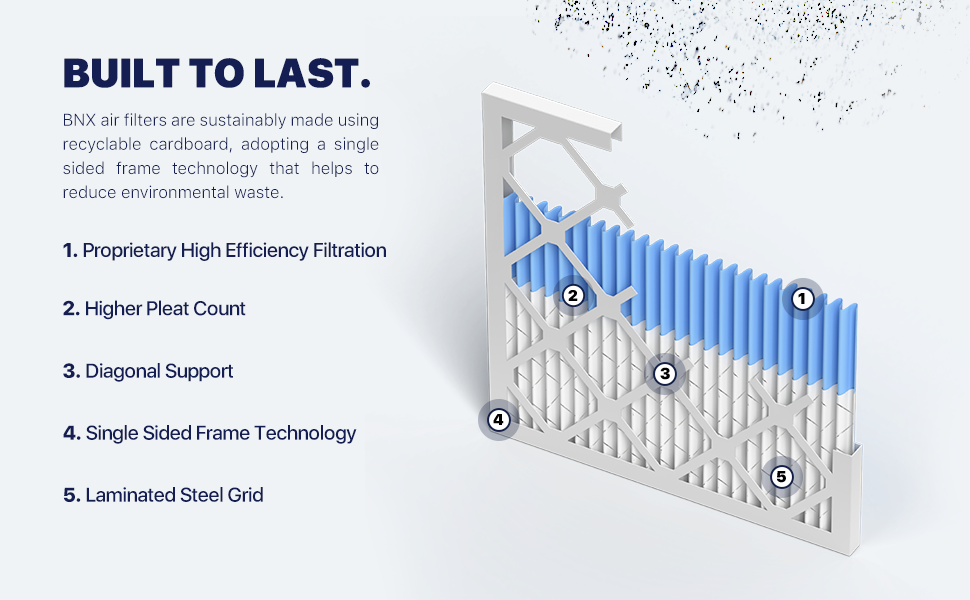 BUILT TO LAST.

BNX air filters are sustainably made using recyclable cardboard, adopting a single sided frame technology that helps to reduce environmental waste.

1. Proprietary High Efficiency Filtration

2. Higher Pleat Count

3. Diagonal Support

4. Single Sided Frame Technology

5. Laminated Steel Grid

2
1
3
4
5